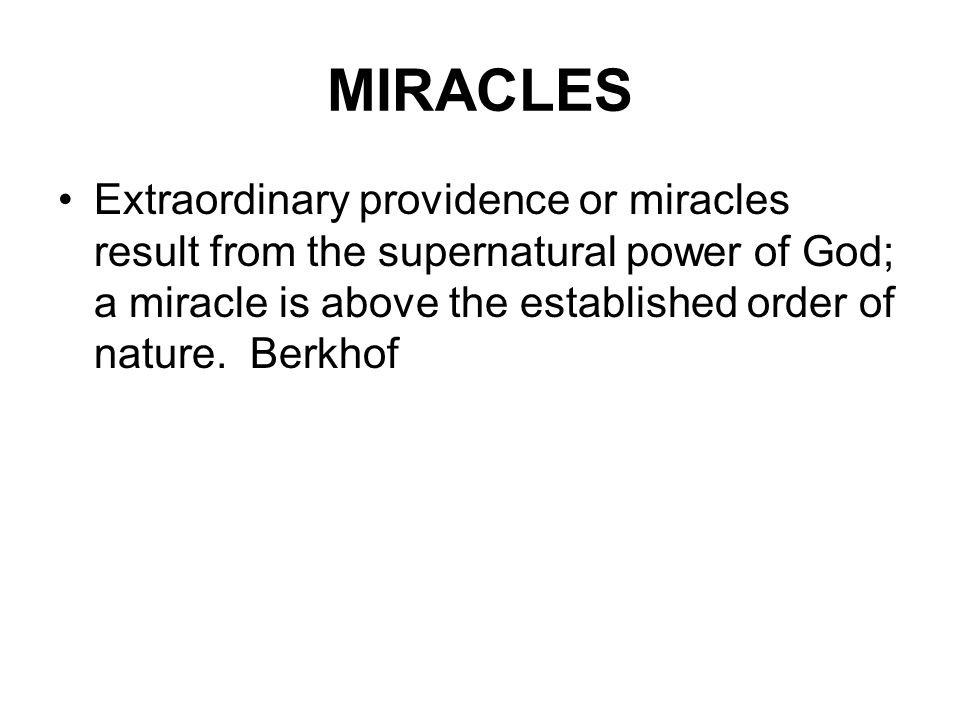 MIRACLES

• Extraordinary providence or miracles result from the supernatural power of God; a miracle is above the established order of nature. Berkhof